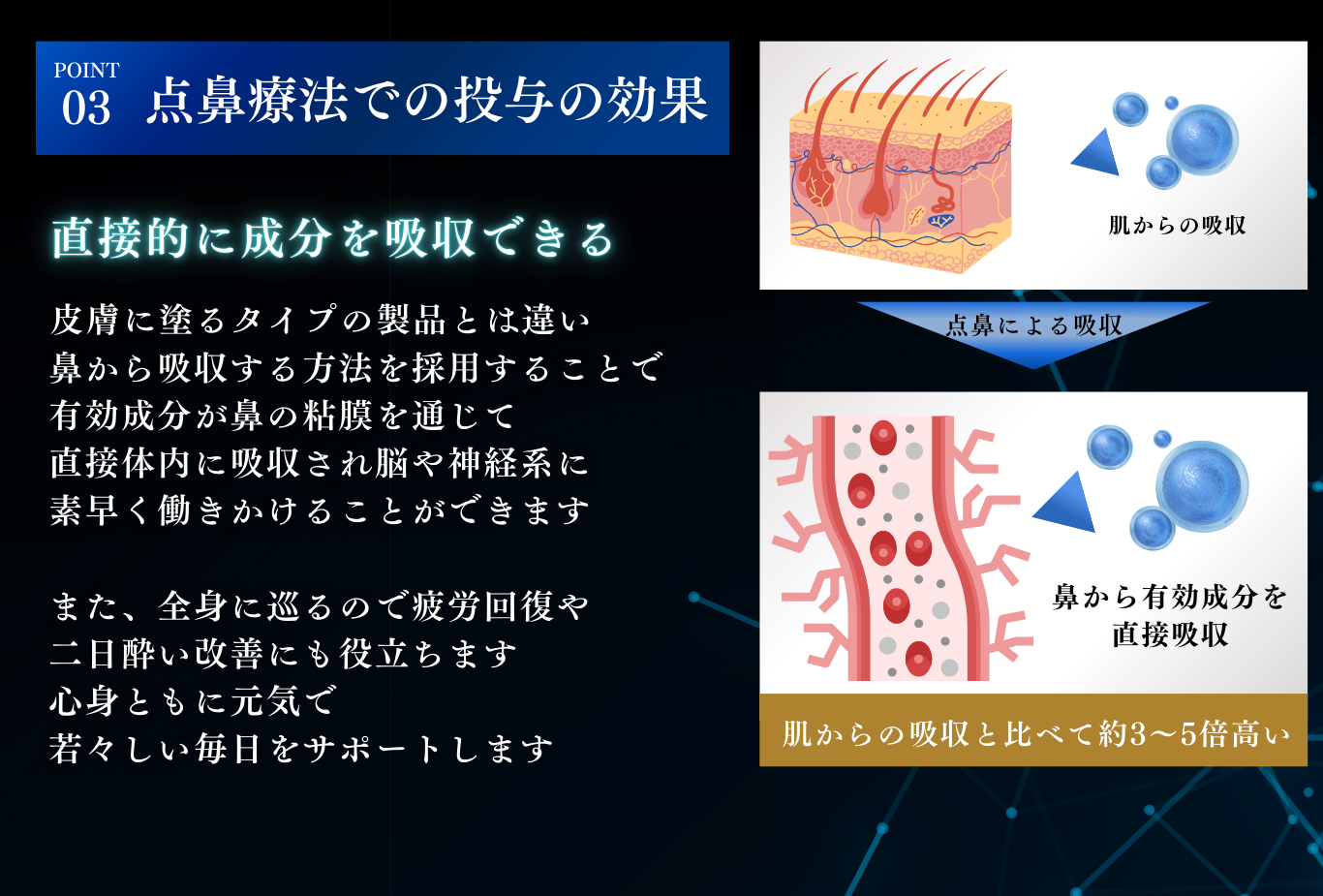 POINT 03 点鼻療法での投与の効果

直接的に成分を吸収できる

皮膚に塗るタイプの製品とは違い
鼻から吸収する方法を採用することで
有効成分が鼻の粘膜を通じて
直接体内に吸収され脳や神経系に
素早く働きかけることができます

また、全身に巡るので疲労回復や
二日酔い改善にも役立ちます
心身ともに元気で
若々しい毎日をサポートします

肌からの吸収

点鼻による吸収

鼻から有効成分を
直接吸収

肌からの吸収と比べて約3〜5倍高い